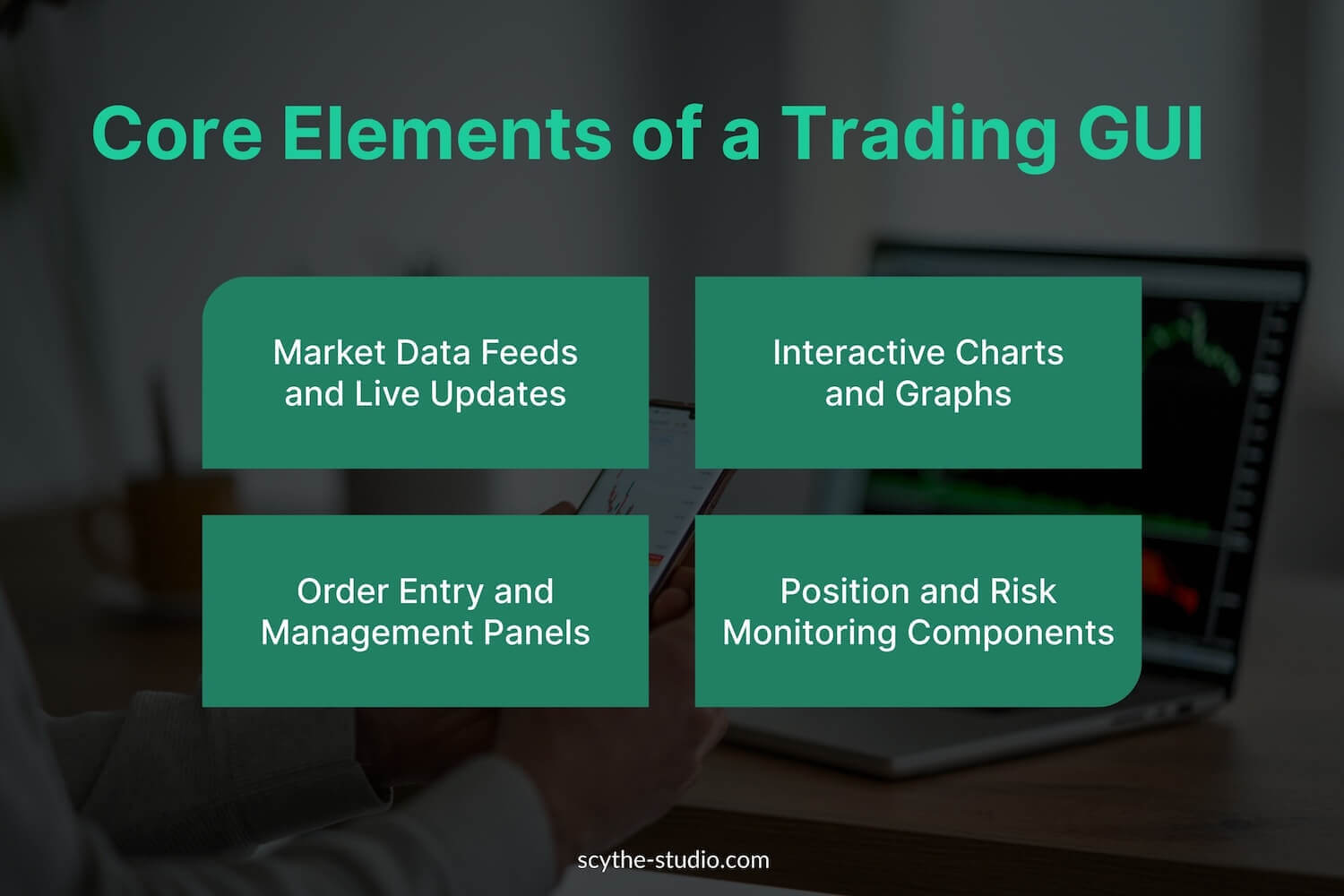 Core Elements of a Trading GUI

Market Data Feeds and Live Updates

Interactive Charts and Graphs

Order Entry and Management Panels

Position and Risk Monitoring Components

scythe-studio.com